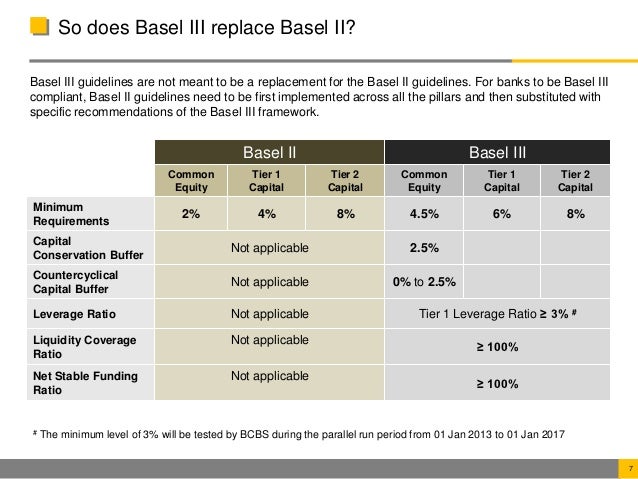 So does Basel III replace Basel II?

Basel III guidelines are not meant to be a replacement for the Basel II guidelines. For banks to be Basel III compliant, Basel II guidelines need to be first implemented across all the pillars and then substituted with specific recommendations of the Basel III framework.

| | Basel II | | | Basel III | | |
|---|---|---|---|---|---|---|
| | Common Equity | Tier 1 Capital | Tier 2 Capital | Common Equity | Tier 1 Capital | Tier 2 Capital |
| Minimum Requirements | 2% | 4% | 8% | 4.5% | 6% | 8% |
| Capital Conservation Buffer | Not applicable | | | 2.5% | | |
| Countercyclical Capital Buffer | Not applicable | | | 0% to 2.5% | | |
| Leverage Ratio | Not applicable | | | Tier 1 Leverage Ratio ≥ 3% # | | |
| Liquidity Coverage Ratio | Not applicable | | | ≥ 100% | | |
| Net Stable Funding Ratio | Not applicable | | | ≥ 100% | | |

# The minimum level of 3% will be tested by BCBS during the parallel run period from 01 Jan 2013 to 01 Jan 2017

7